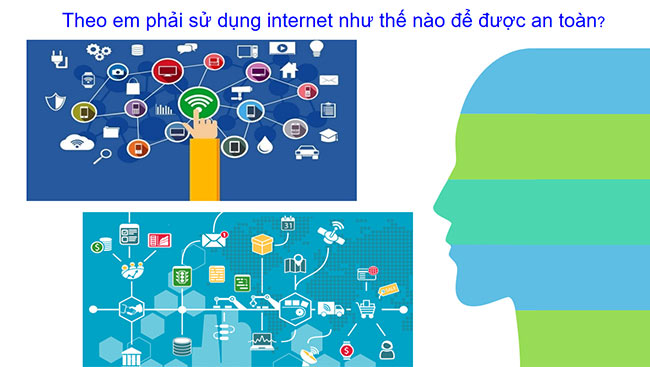 Theo em phải sử dụng internet như thế nào để được an toàn?

31